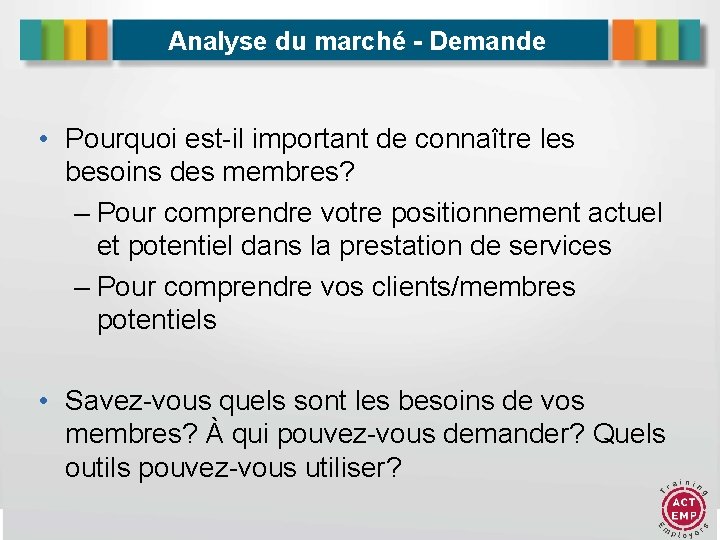 Analyse du marché - Demande

• Pourquoi est-il important de connaître les besoins des membres?

– Pour comprendre votre positionnement actuel et potentiel dans la prestation de services

– Pour comprendre vos clients/membres potentiels

• Savez-vous quels sont les besoins de vos membres? À qui pouvez-vous demander? Quels outils pouvez-vous utiliser?

Training
ACT
EMP
Employers